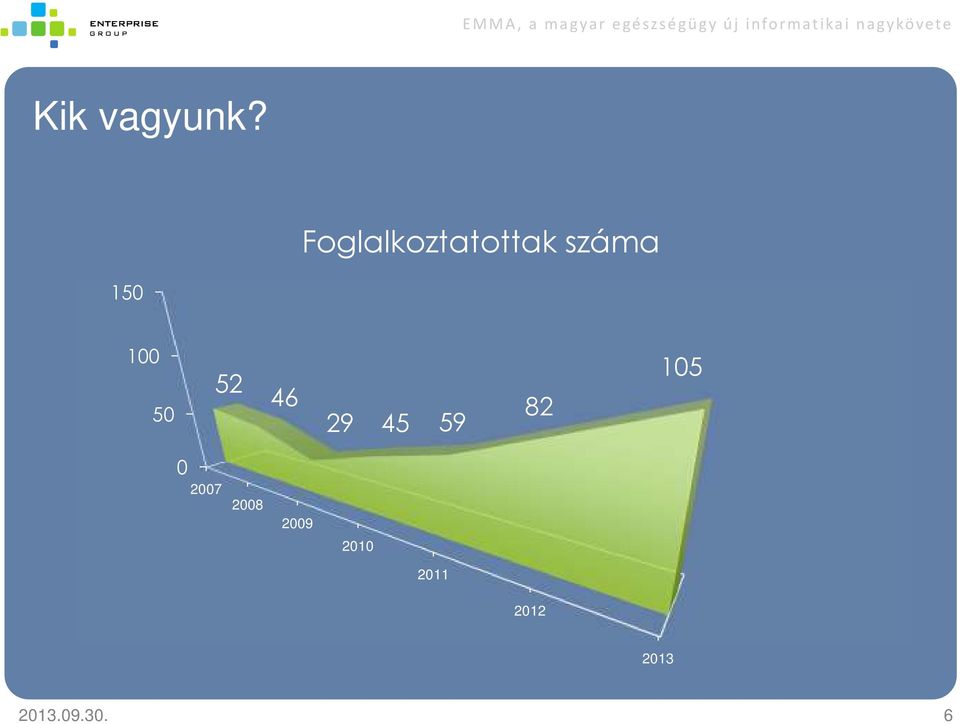 ENTERPRISE GROUP

EMMA, a magyar egészségügy új informatikai nagykövete

Kik vagyunk?

Foglalkoztatottak száma

150
100
50
0

52 46 29 45 59 82 105

2007
2008
2009
2010
2011
2012
2013

2013.09.30.

6